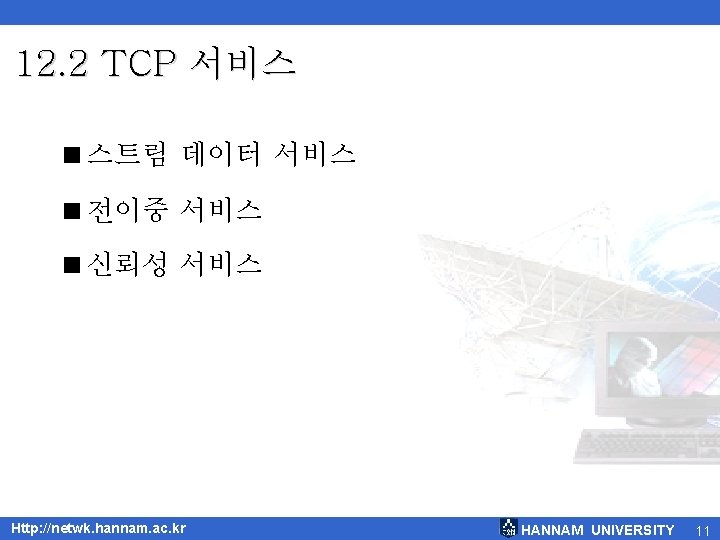 12.2 TCP 서비스

■ 스트림 데이터 서비스

■ 전이중 서비스

■ 신뢰성 서비스

Http://netwk.hannam.ac.kr

HANNAM UNIVERSITY 11